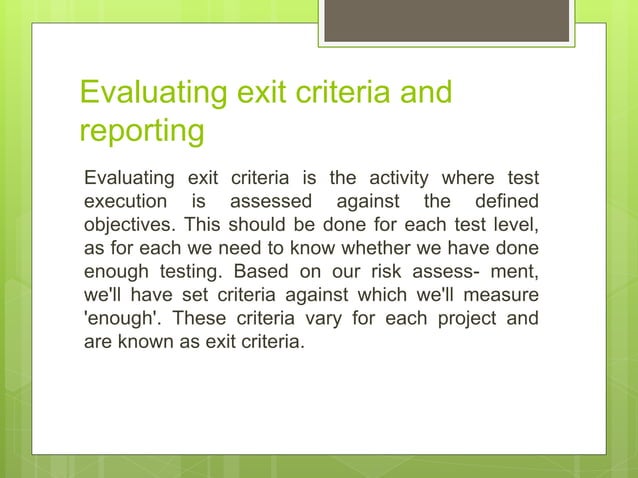 Evaluating exit criteria and reporting

Evaluating exit criteria is the activity where test execution is assessed against the defined objectives. This should be done for each test level, as for each we need to know whether we have done enough testing. Based on our risk assess- ment, we'll have set criteria against which we'll measure 'enough'. These criteria vary for each project and are known as exit criteria.